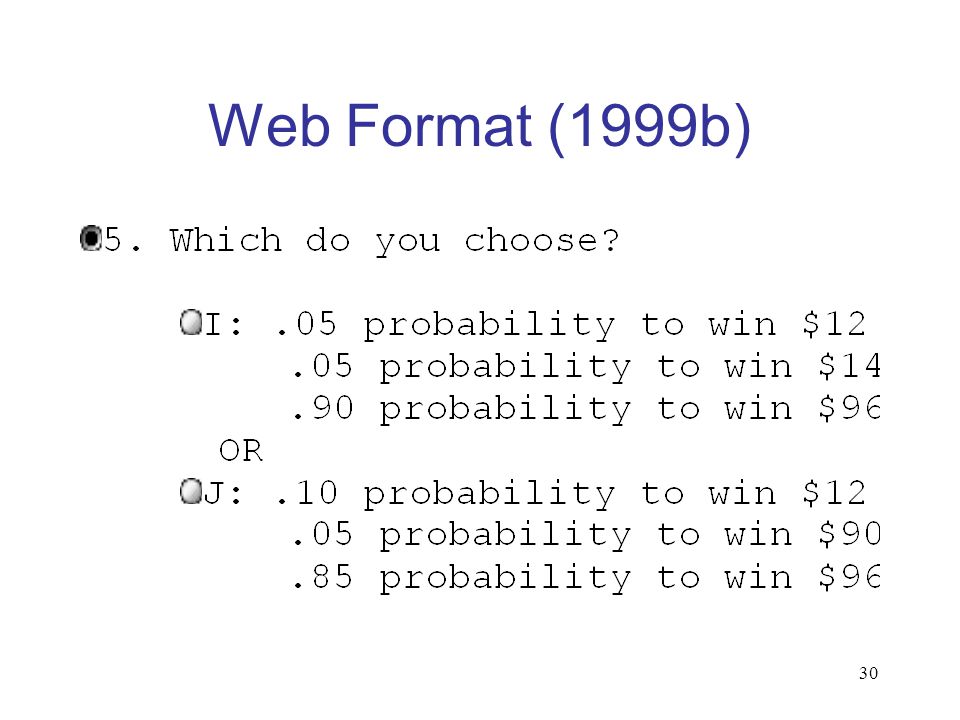 Web Format (1999b)

5. Which do you choose?

I: .05 probability to win \$12
.05 probability to win \$14
.90 probability to win \$96
OR
J: .10 probability to win \$12
.05 probability to win \$90
.85 probability to win \$96

30